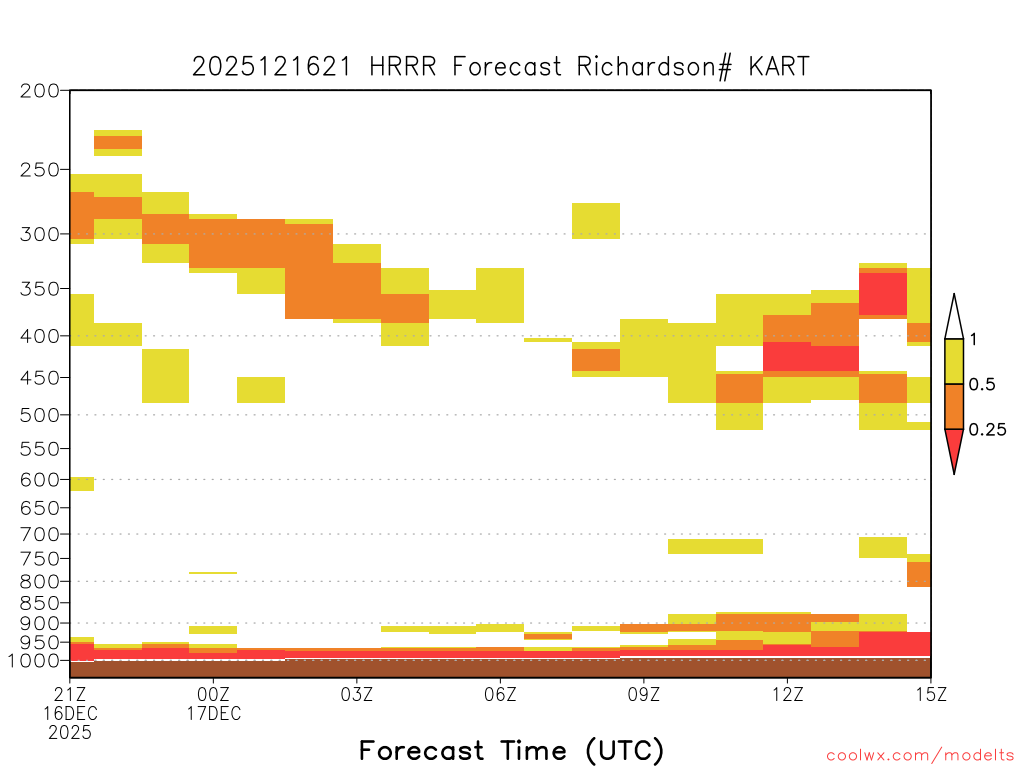 2025121621 HRRR Forecast Richardson# KART

200
250
300
350
400
450
500
550
600
650
700
750
800
850
900
950
1000

1
0.5
0.25

21Z
16DEC
2025
00Z
17DEC
03Z
06Z
09Z
12Z
15Z

Forecast Time (UTC)

coolwx.com/modelts